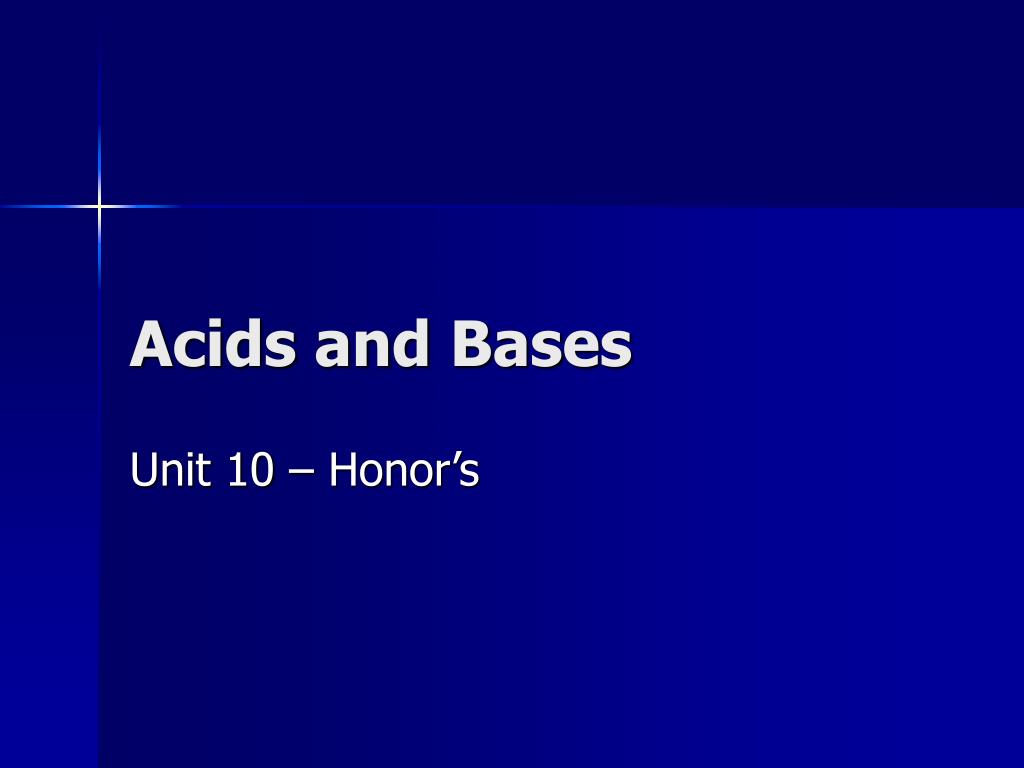 Acids and Bases

Unit 10 – Honor’s